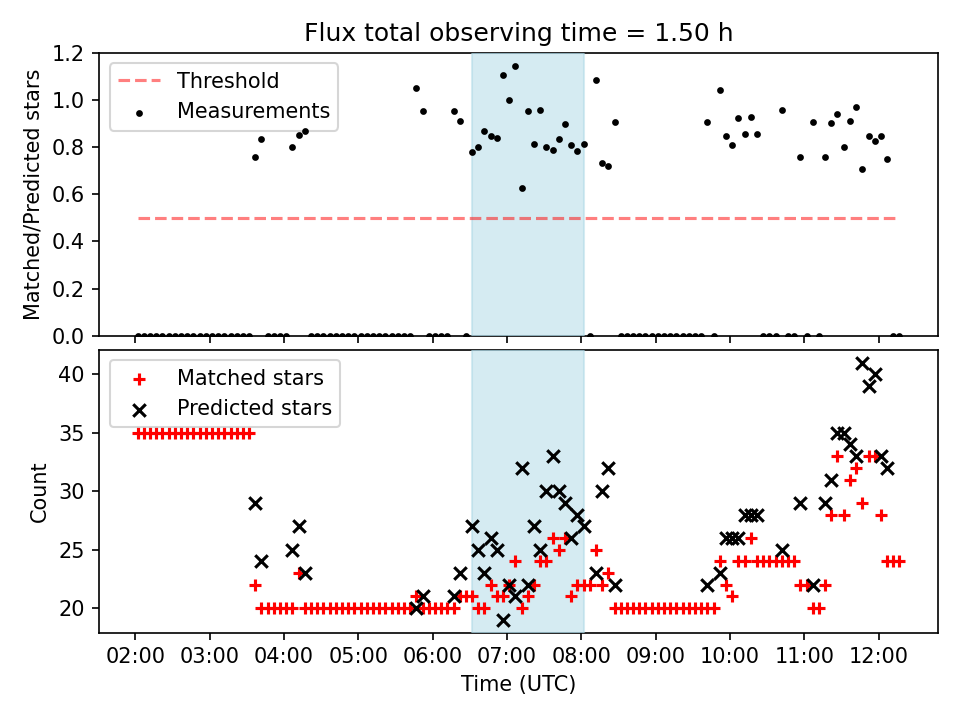 Flux total observing time = 1.50 h

Matched/Predicted stars

1.2
1.0
0.8
0.6
0.4
0.2
0.0

Threshold
Measurements

Count

40
35
30
25
20

Matched stars
Predicted stars

02:00 03:00 04:00 05:00 06:00 07:00 08:00 09:00 10:00 11:00 12:00

Time (UTC)